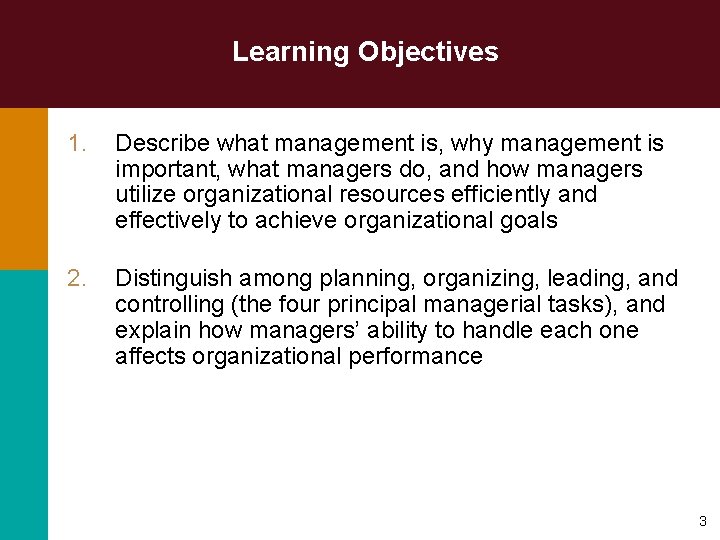 Learning Objectives

1. Describe what management is, why management is important, what managers do, and how managers utilize organizational resources efficiently and effectively to achieve organizational goals

2. Distinguish among planning, organizing, leading, and controlling (the four principal managerial tasks), and explain how managers’ ability to handle each one affects organizational performance

3